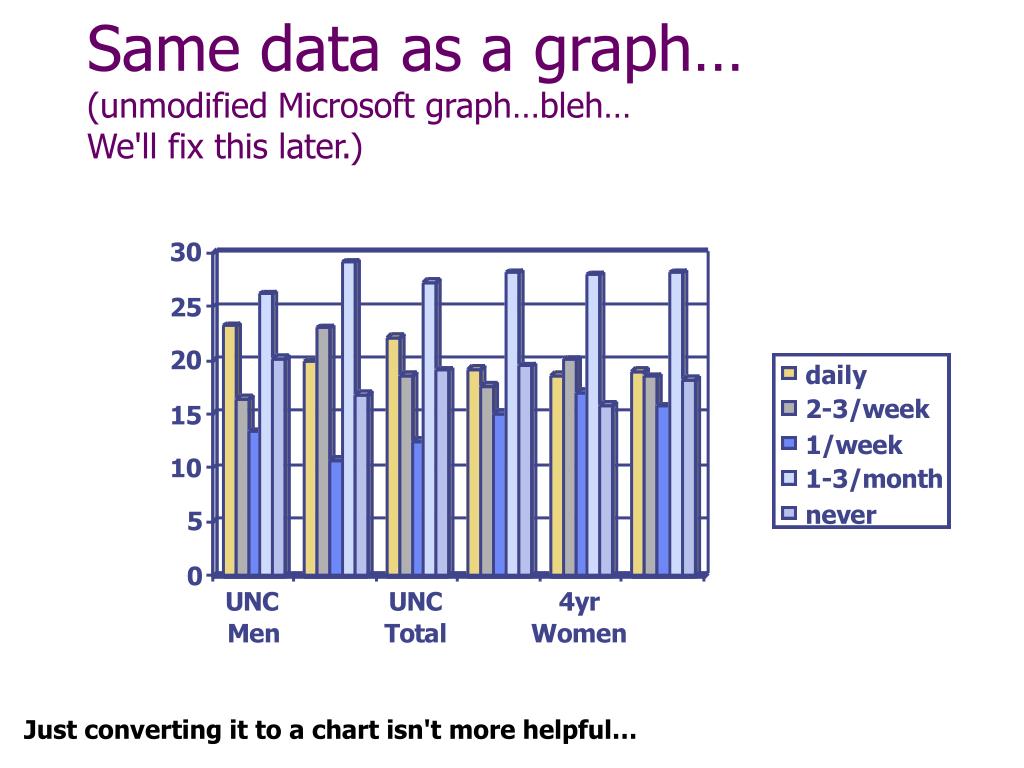 Same data as a graph…
(unmodified Microsoft graph…bleh…
We'll fix this later.)

30
25
20
15
10
5
0

UNC Men
UNC Total
4yr Women

daily
2-3/week
1/week
1-3/month
never

Just converting it to a chart isn't more helpful…